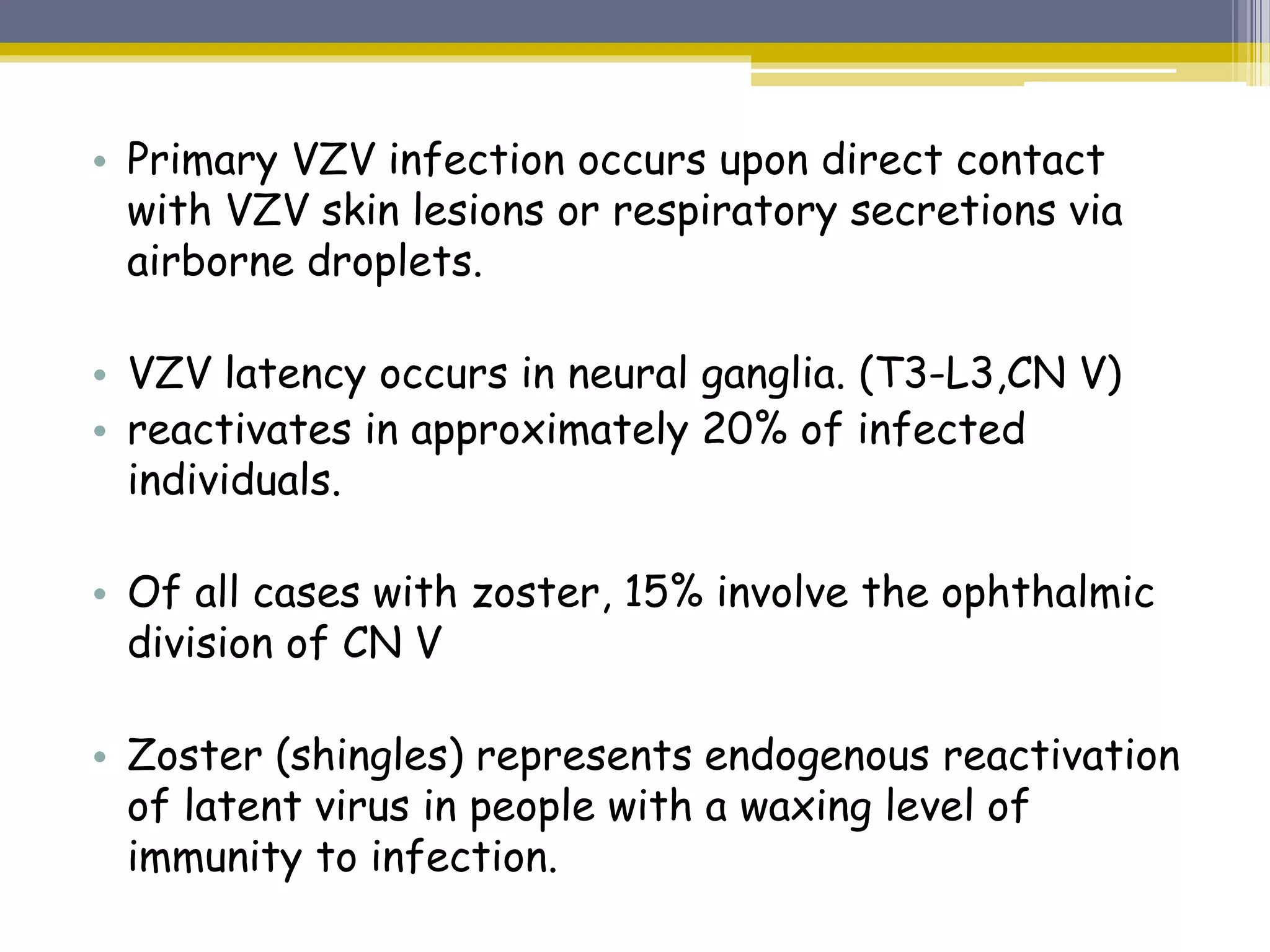 • Primary VZV infection occurs upon direct contact with VZV skin lesions or respiratory secretions via airborne droplets.

• VZV latency occurs in neural ganglia. (T3-L3,CN V)
• reactivates in approximately 20% of infected individuals.

• Of all cases with zoster, 15% involve the ophthalmic division of CN V

• Zoster (shingles) represents endogenous reactivation of latent virus in people with a waxing level of immunity to infection.